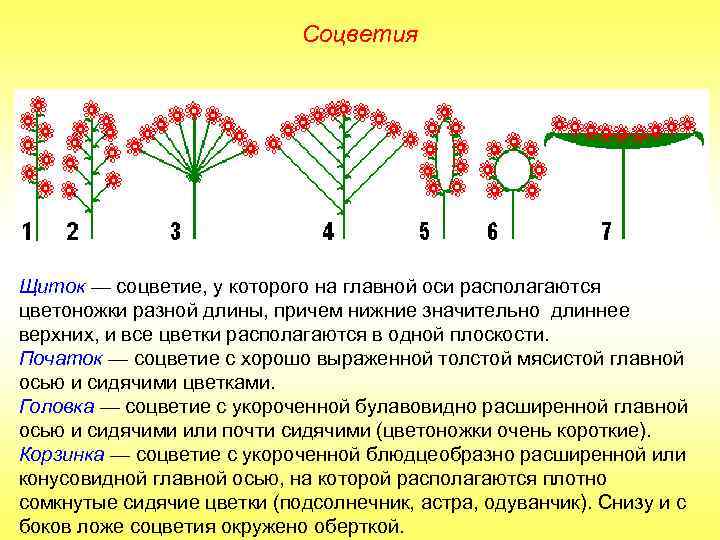 Соцветия

1 2 3 4 5 6 7

Щиток — соцветие, у которого на главной оси располагаются цветоножки разной длины, причем нижние значительно длиннее верхних, и все цветки располагаются в одной плоскости.
Початок — соцветие с хорошо выраженной толстой мясистой главной осью и сидячими цветками.
Головка — соцветие с укороченной булавовидно расширенной главной осью и сидячими или почти сидячими (цветоножки очень короткие).
Корзинка — соцветие с укороченной блюдцеобразно расширенной или конусовидной главной осью, на которой располагаются плотно сомкнутые сидячие цветки (подсолнечник, астра, одуванчик). Снизу и с боков ложе соцветия окружено оберткой.